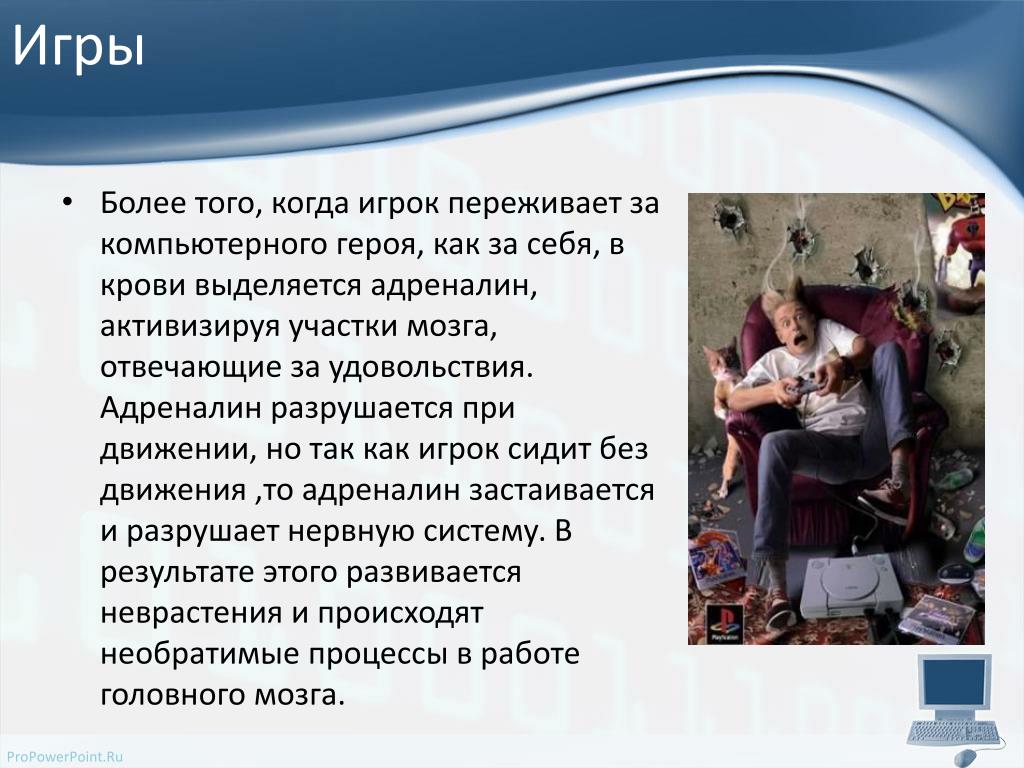 Игры

• Более того, когда игрок переживает за компьютерного героя, как за себя, в крови выделяется адреналин, активизируя участки мозга, отвечающие за удовольствия. Адреналин разрушается при движении, но так как игрок сидит без движения ,то адреналин застаивается и разрушает нервную систему. В результате этого развивается неврастения и происходят необратимые процессы в работе головного мозга.

PlayStation

ProPowerPoint.Ru